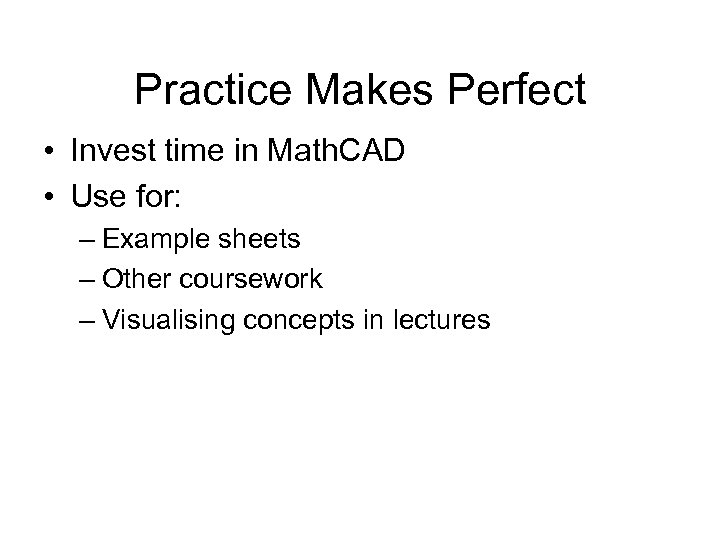 Practice Makes Perfect

• Invest time in MathCAD
• Use for:
– Example sheets
– Other coursework
– Visualising concepts in lectures